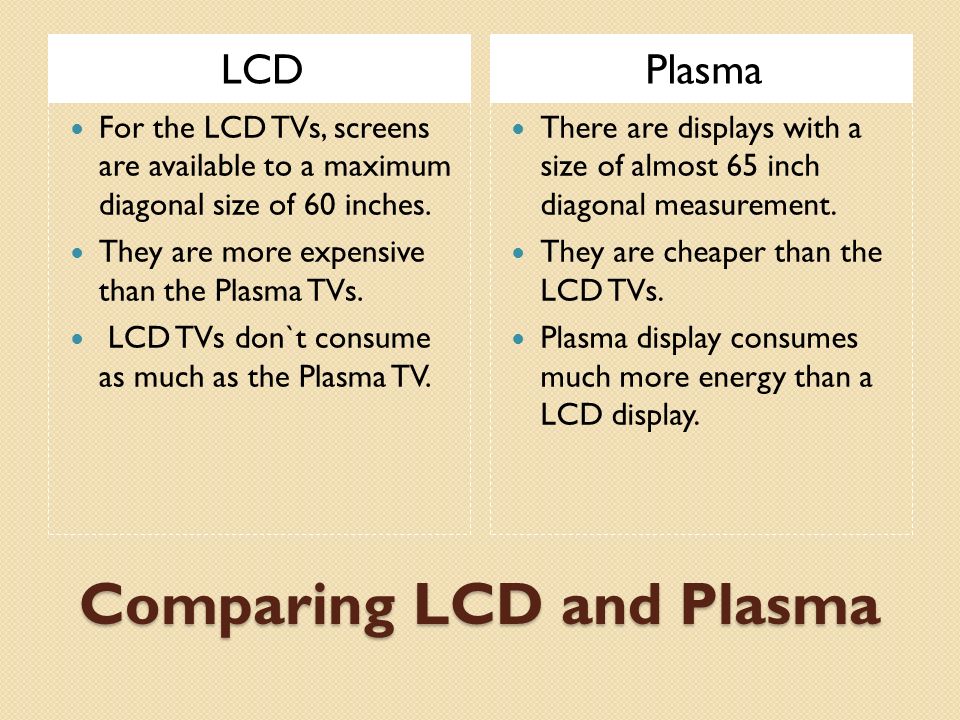 LCD

- For the LCD TVs, screens are available to a maximum diagonal size of 60 inches.
- They are more expensive than the Plasma TVs.
- LCD TVs don`t consume as much as the Plasma TV.

Plasma

- There are displays with a size of almost 65 inch diagonal measurement.
- They are cheaper than the LCD TVs.
- Plasma display consumes much more energy than a LCD display.

Comparing LCD and Plasma